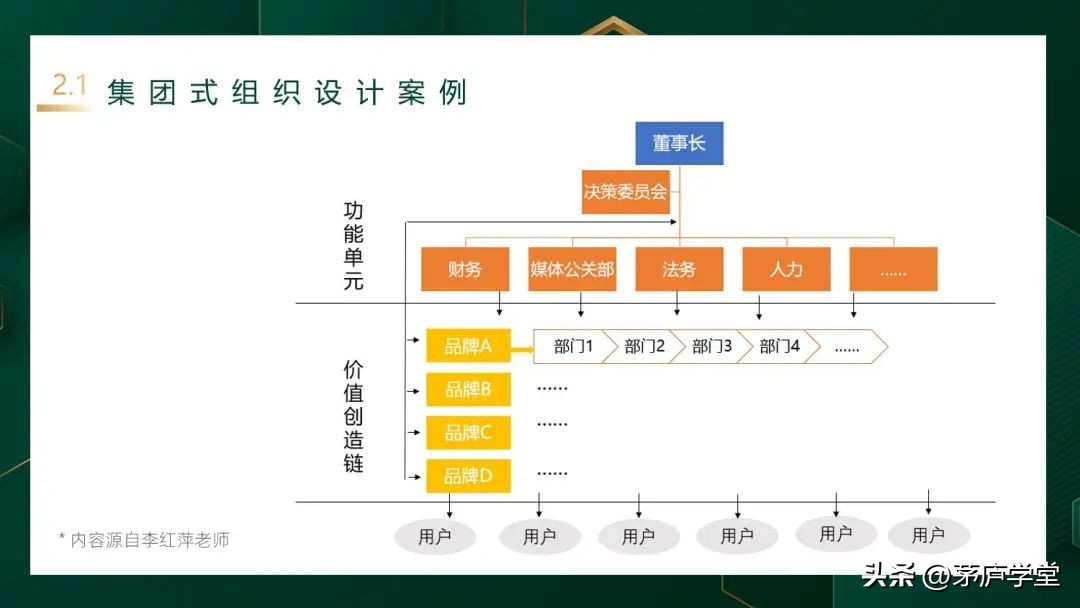 2.1 集团式组织设计案例

董事长

决策委员会

功能单元

财务

媒体公关部

法务

人力

……

价值创造链

品牌A

部门1

部门2

部门3

部门4

……

品牌B

……

品牌C

……

品牌D

……

用户

用户

用户

用户

用户

用户

* 内容源自李红萍老师

头条 @茅庐学堂